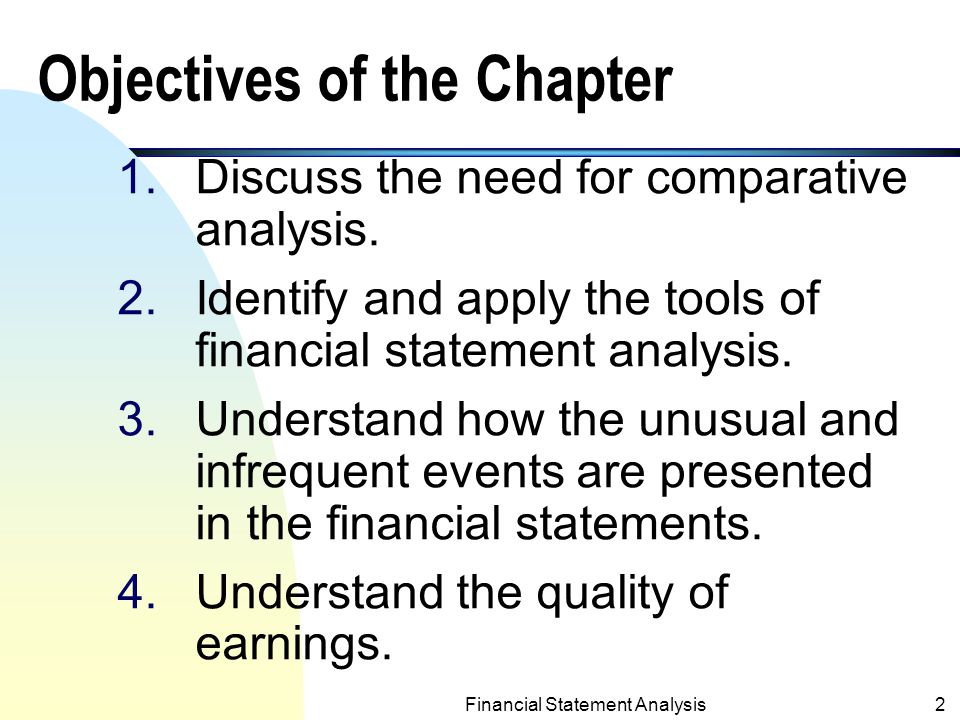 Objectives of the Chapter

1. Discuss the need for comparative analysis.

2. Identify and apply the tools of financial statement analysis.

3. Understand how the unusual and infrequent events are presented in the financial statements.

4. Understand the quality of earnings.

Financial Statement Analysis

2